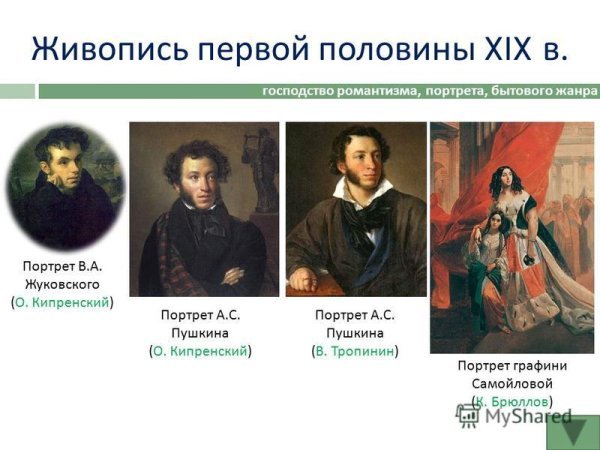 Живопись первой половины XIX в.

господство романтизма, портрета, бытового жанра

Портрет В.А. Жуковского (О. Кипренский)

Портрет А.С. Пушкина (О. Кипренский)

Портрет А.С. Пушкина (В. Тропинин)

Портрет графини Самойловой (К. Брюллов)

MyShared